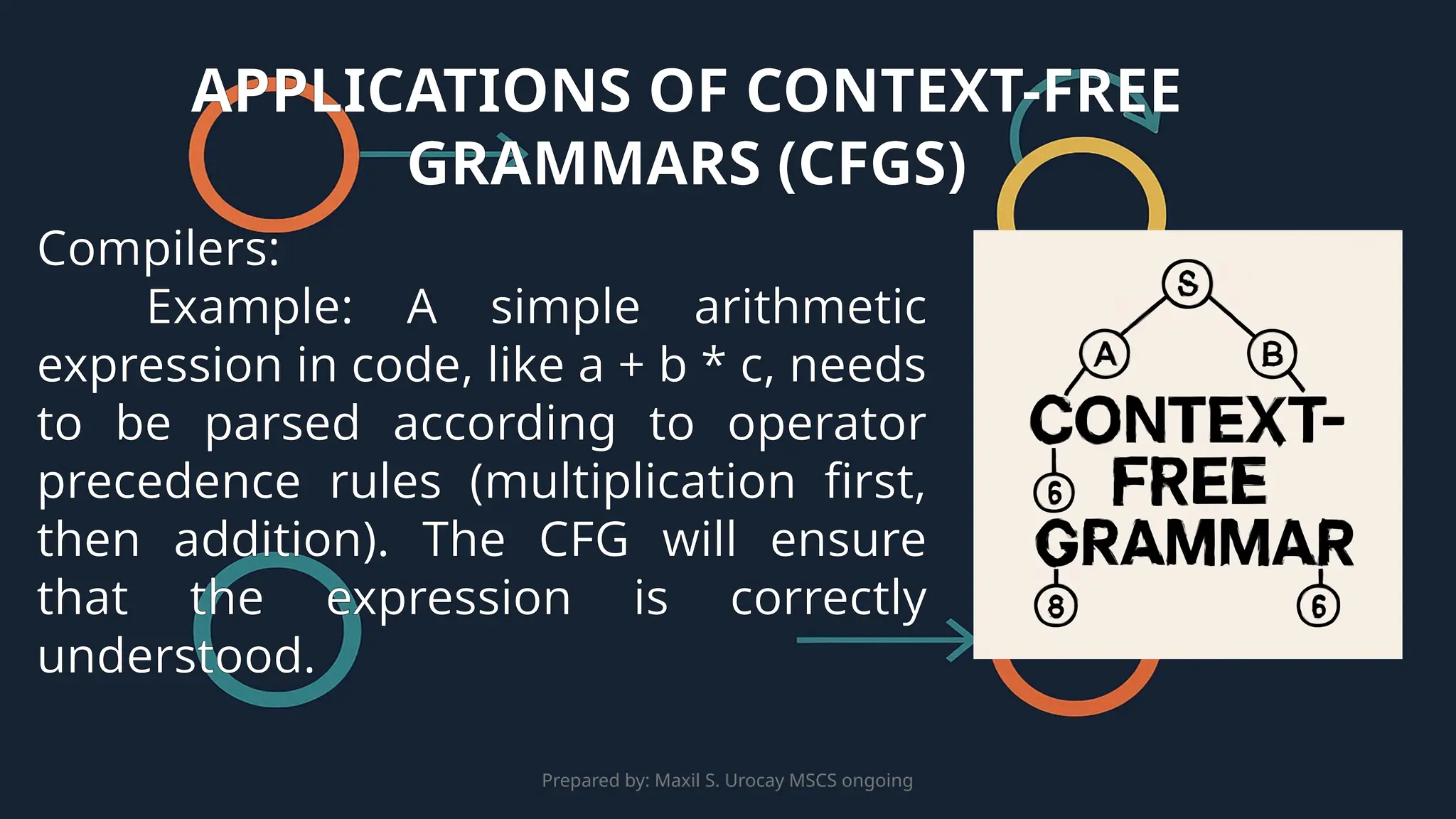 APPLICATIONS OF CONTEXT-FREE GRAMMARS (CFGS)

Compilers:

Example: A simple arithmetic expression in code, like a + b * c, needs to be parsed according to operator precedence rules (multiplication first, then addition). The CFG will ensure that the expression is correctly understood.

S

A

B

CONTEXT-FREE GRAMMAR

6

8

6

Prepared by: Maxil S. Urocay MSCS ongoing